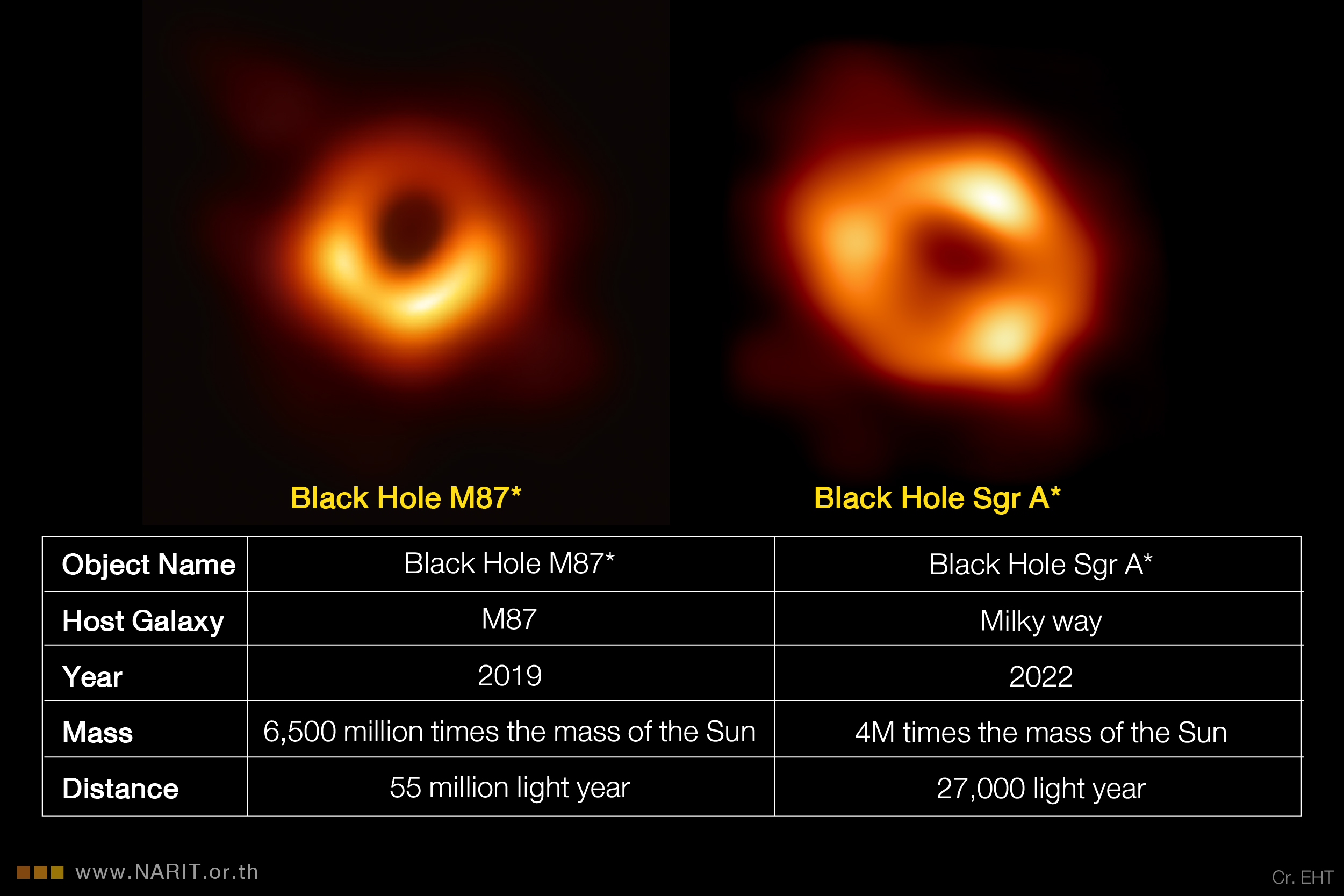 Black Hole M87*

Black Hole Sgr A*

| Object Name | Black Hole M87* | Black Hole Sgr A* |
|---|---|---|
| Host Galaxy | M87 | Milky way |
| Year | 2019 | 2022 |
| Mass | 6,500 million times the mass of the Sun | 4M times the mass of the Sun |
| Distance | 55 million light year | 27,000 light year |

www.NARIT.or.th

Cr. EHT